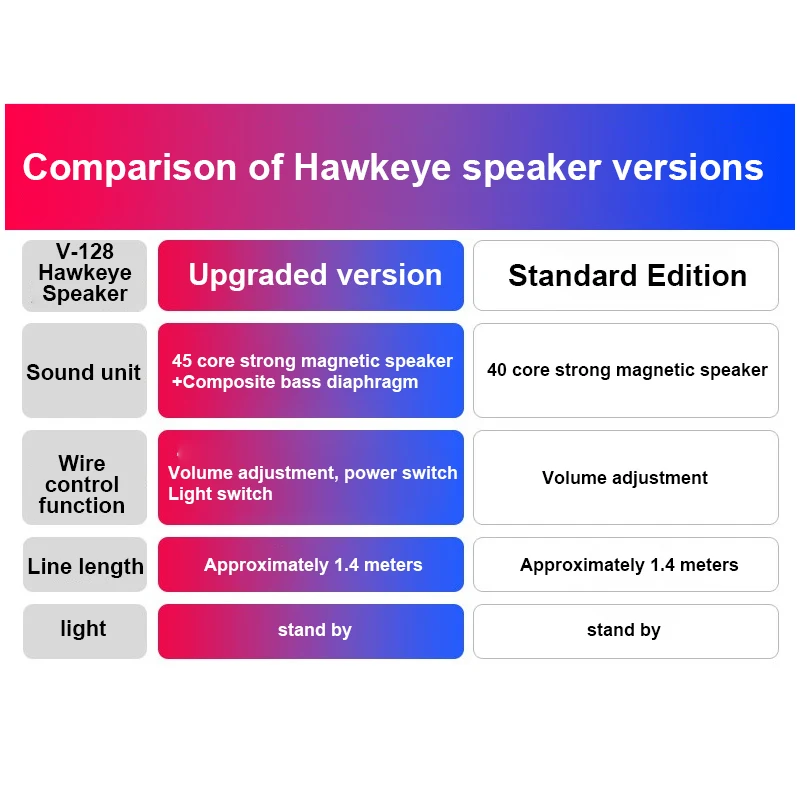 Comparison of Hawkeye speaker versions

| V-128 Hawkeye Speaker | Upgraded version | Standard Edition |
|---|---|---|
| Sound unit | 45 core strong magnetic speaker +Composite bass diaphragm | 40 core strong magnetic speaker |
| Wire control function | Volume adjustment, power switch Light switch | Volume adjustment |
| Line length | Approximately 1.4 meters | Approximately 1.4 meters |
| light | stand by | stand by |